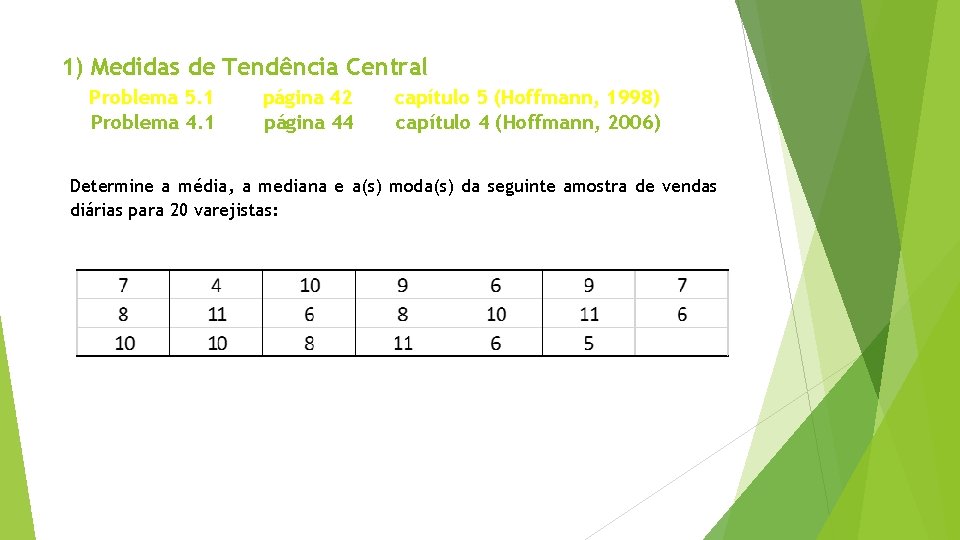 1) Medidas de Tendência Central

Problema 5.1 página 42 capítulo 5 (Hoffmann, 1998)
Problema 4.1 página 44 capítulo 4 (Hoffmann, 2006)

Determine a média, a mediana e a(s) moda(s) da seguinte amostra de vendas diárias para 20 varejistas:

| 7 | 4 | 10 | 9 | 6 | 9 | 7 |
|---|---|---|---|---|---|---|
| 8 | 11 | 6 | 8 | 10 | 11 | 6 |
| 10 | 10 | 8 | 11 | 6 | 5 | |